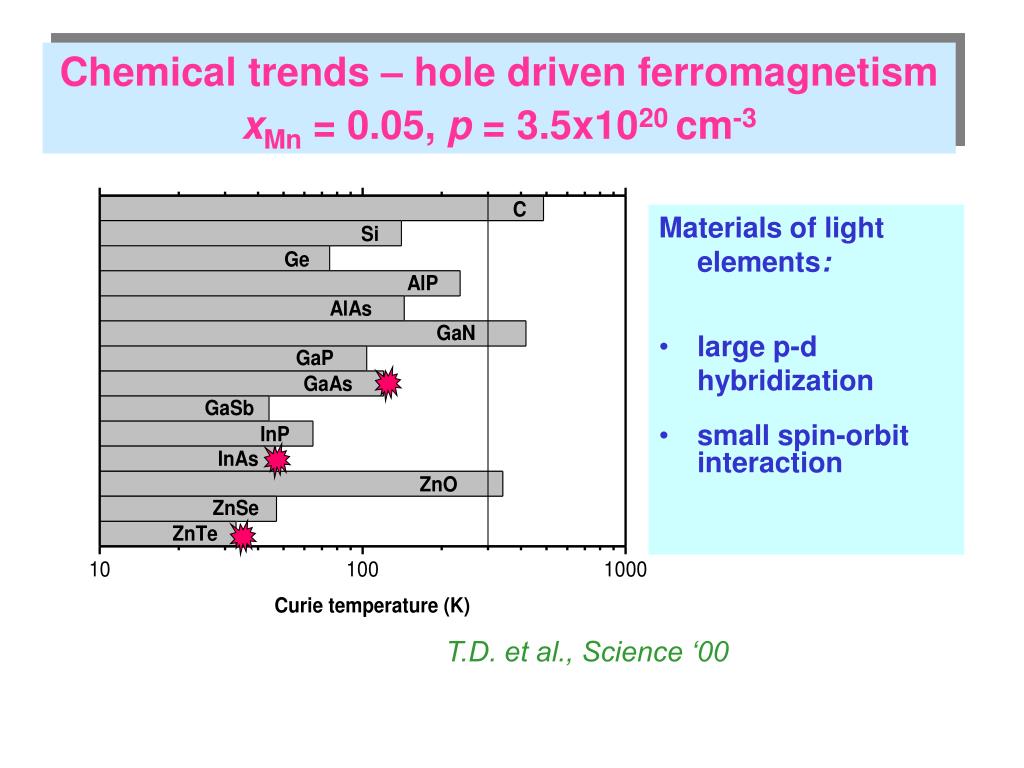 Chemical trends – hole driven ferromagnetism
$x_{Mn}$ = 0.05, $p$ = 3.5x$10^{20}$ cm$^{-3}$

C
Si
Ge
AlP
AlAs
GaN
GaP
GaAs
GaSb
InP
InAs
ZnO
ZnSe
ZnTe

10
100
1000
Curie temperature (K)

Materials of light elements:

• large p-d hybridization
• small spin-orbit interaction

T.D. et al., Science ‘00